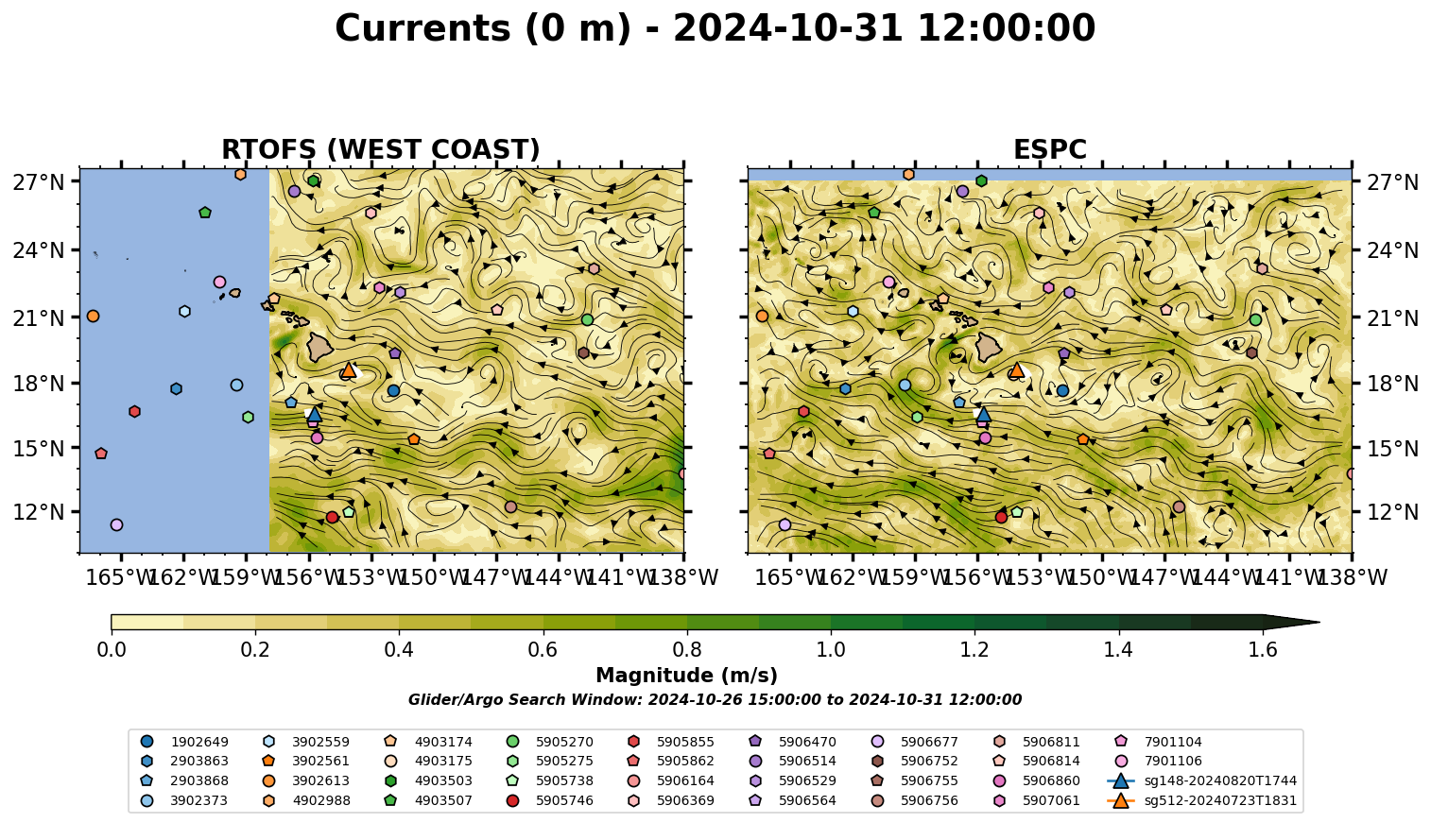 Currents (0 m) - 2024-10-31 12:00:00

RTOFS (WEST COAST)

27°N
24°N
21°N
18°N
15°N
12°N

165°W 162°W 159°W 156°W 153°W 150°W 147°W 144°W 141°W 138°W

ESPC

27°N
24°N
21°N
18°N
15°N
12°N

165°W 162°W 159°W 156°W 153°W 150°W 147°W 144°W 141°W 138°W

0.0 0.2 0.4 0.6 0.8 1.0 1.2 1.4 1.6

Magnitude (m/s)

Glider/Argo Search Window: 2024-10-26 15:00:00 to 2024-10-31 12:00:00

1902649
2903863
2903868
3902373
3902559
3902561
3902613
4902988
4903174
4903175
4903503
4903507
5905270
5905275
5905738
5905746
5905855
5905862
5906164
5906369
5906470
5906514
5906529
5906564
5906677
5906752
5906755
5906756
5906811
5906814
5906860
5907061
7901104
7901106
sg148-20240820T1744
sg512-20240723T1831